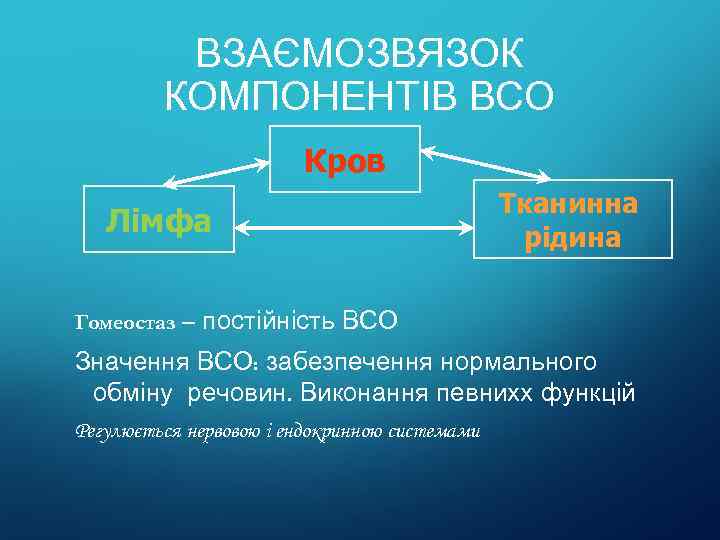 ВЗАЄМОЗВЯЗОК КОМПОНЕНТІВ ВСО

Кров

Лімфа

Тканинна рідина

Гомеостаз – постійність ВСО

Значення ВСО: забезпечення нормального обміну речовин. Виконання певнихх функцій

Регулюється нервовою і ендокринною системами